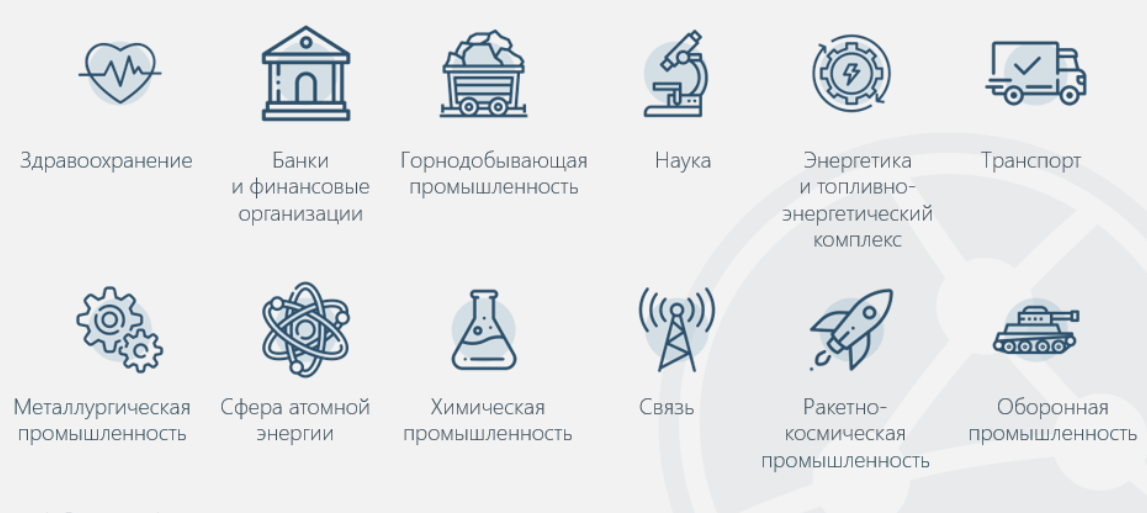 Здравоохранение

Банки и финансовые организации

Горнодобывающая промышленность

Наука

Энергетика и топливно-энергетический комплекс

Транспорт

Металлургическая промышленность

Сфера атомной энергии

Химическая промышленность

Связь

Ракетно-космическая промышленность

Оборонная промышленность